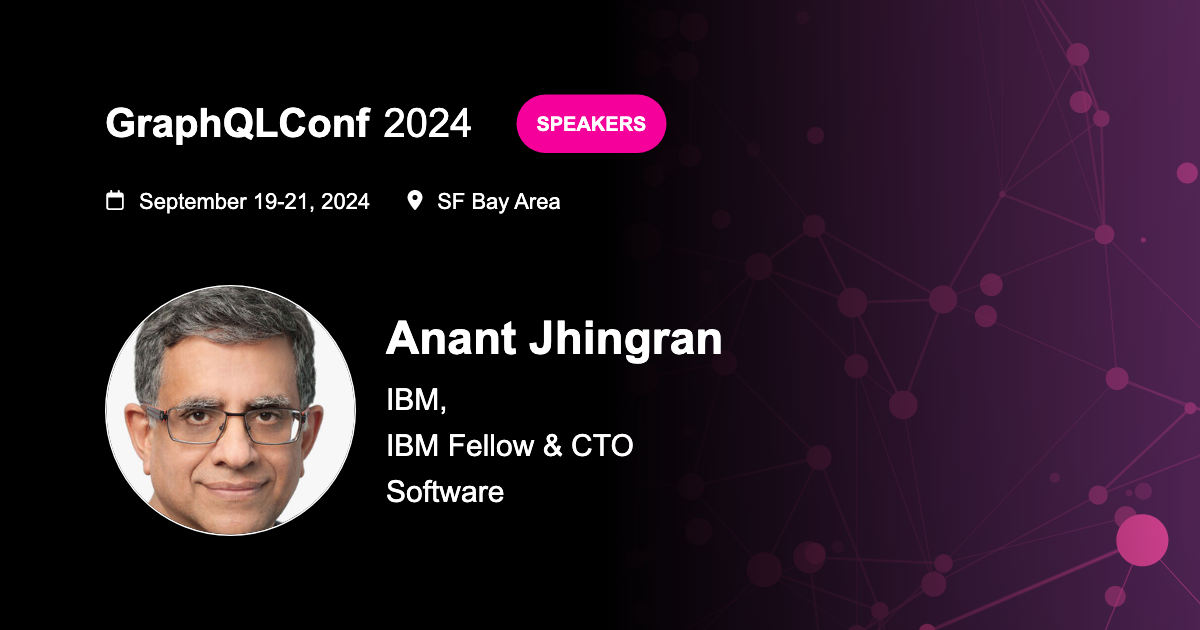 GraphQLConf 2024 SPEAKERS

September 19-21, 2024 SF Bay Area

Anant Jhingran

IBM,
IBM Fellow & CTO
Software